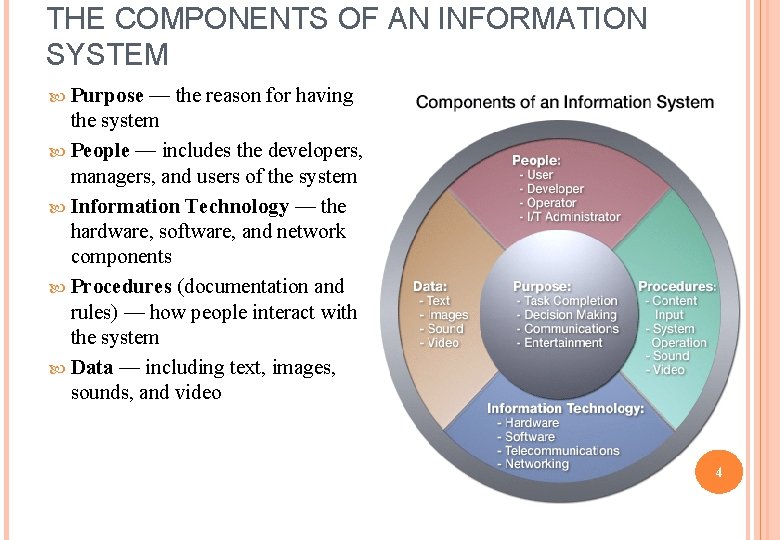 THE COMPONENTS OF AN INFORMATION SYSTEM

Purpose — the reason for having the system

People — includes the developers, managers, and users of the system

Information Technology — the hardware, software, and network components

Procedures (documentation and rules) — how people interact with the system

Data — including text, images, sounds, and video

Components of an Information System

People:
- User
- Developer
- Operator
- I/T Administrator

Data:
- Text
- Images
- Sound
- Video

Purpose:
- Task Completion
- Decision Making
- Communications
- Entertainment

Procedures:
- Content Input
- System Operation
- Sound
- Video

Information Technology:
- Hardware
- Software
- Telecommunications
- Networking

4